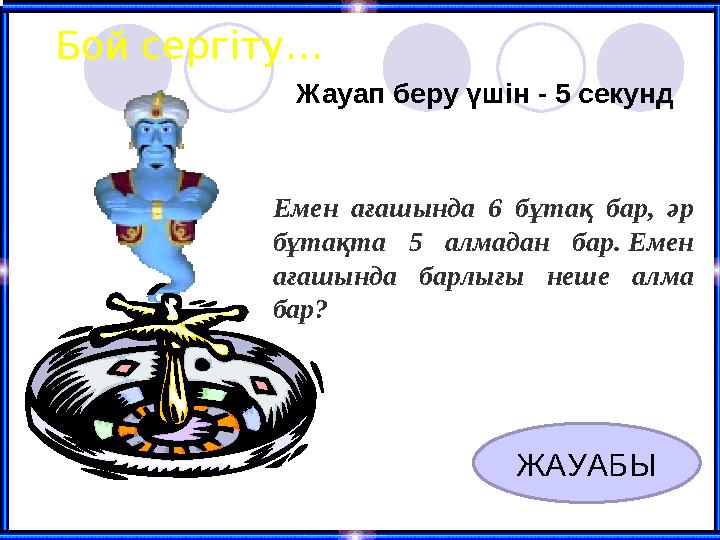 Бой сергіту…

Жауап беру үшін - 5 секунд

Емен ағашында 6 бұтақ бар, әр бұтақта 5 алмадан бар. Емен ағашында барлығы неше алма бар?

ЖАУАБЫ